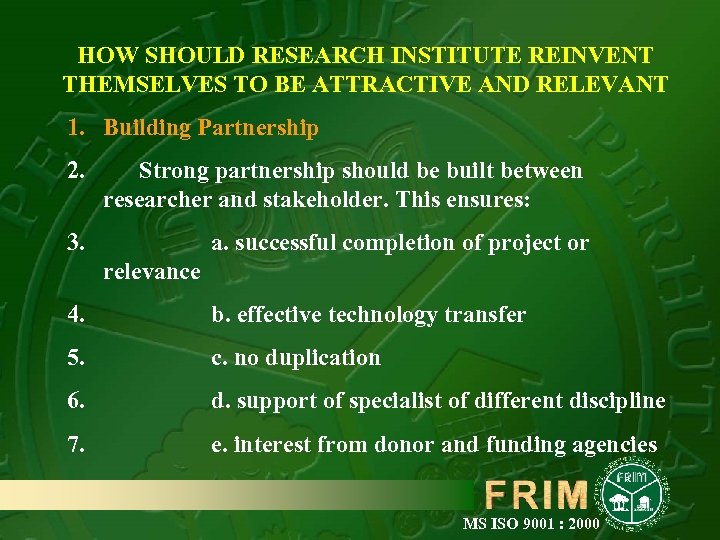 HOW SHOULD RESEARCH INSTITUTE REINVENT THEMSELVES TO BE ATTRACTIVE AND RELEVANT

1. Building Partnership

2. Strong partnership should be built between researcher and stakeholder. This ensures:

3. a. successful completion of project or relevance

4. b. effective technology transfer

5. c. no duplication

6. d. support of specialist of different discipline

7. e. interest from donor and funding agencies

FRIM

FRIM

MS ISO 9001 : 2000